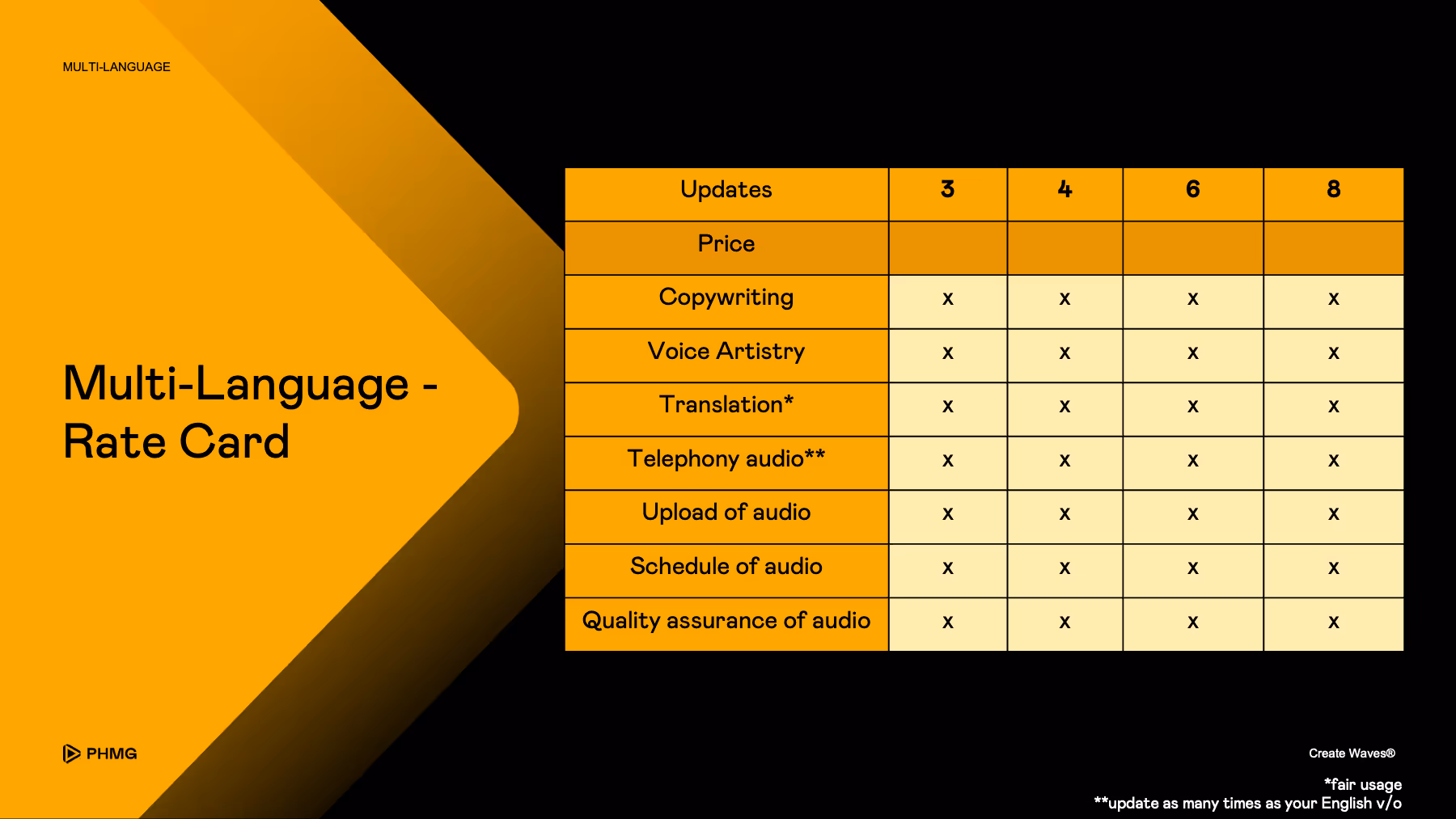 MULTI-LANGUAGE

Multi-Language - Rate Card

| Updates | 3 | 4 | 6 | 8 |
|---|---|---|---|---|
| Price | | | | |
| Copywriting | x | x | x | x |
| Voice Artistry | x | x | x | x |
| Translation* | x | x | x | x |
| Telephony audio** | x | x | x | x |
| Upload of audio | x | x | x | x |
| Schedule of audio | x | x | x | x |
| Quality assurance of audio | x | x | x | x |

PHMG

Create Waves®

*fair usage
**update as many times as your English v/o